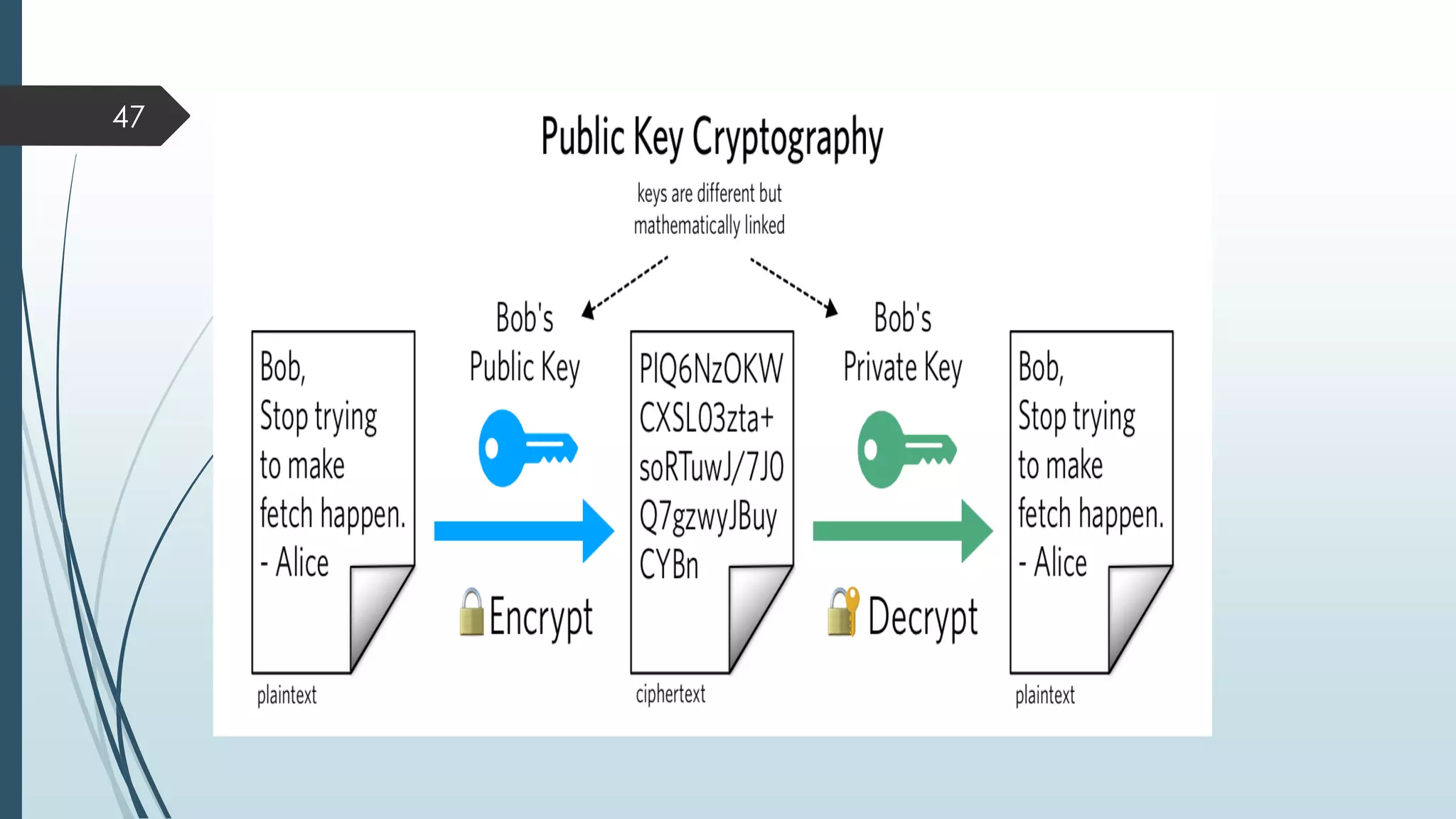 47

Public Key Cryptography

keys are different but mathematically linked

Bob,
Stop trying to make fetch happen.
- Alice

plaintext

Bob's Public Key

Encrypt

PIQ6NzOKW
CXSL03zta+
soRTuwJ/7J0
Q7gzwyJBuy
CYBn

ciphertext

Bob's Private Key

Decrypt

Bob,
Stop trying to make fetch happen.
- Alice

plaintext